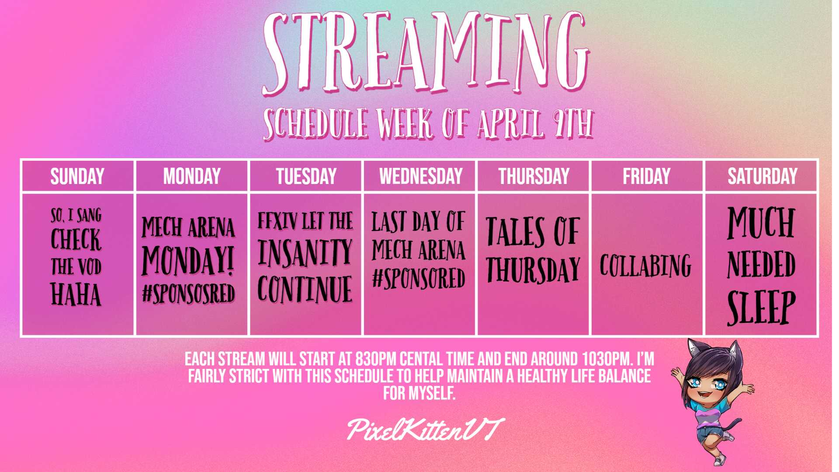 STREAMING
SCHEDULE WEEK OF APRIL 9TH

| SUNDAY | MONDAY | TUESDAY | WEDNESDAY | THURSDAY | FRIDAY | SATURDAY |
|---|---|---|---|---|---|---|
| SO, I SANG CHECK THE VOD HAHA | MECH ARENA MONDAY! #SPONSOSRED | FFXIV LET THE INSANITY CONTINUE | LAST DAY OF MECH ARENA #SPONSORED | TALES OF THURSDAY | COLLABING | MUCH NEEDED SLEEP |

EACH STREAM WILL START AT 830PM CENTAL TIME AND END AROUND 1030PM. I'M FAIRLY STRICT WITH THIS SCHEDULE TO HELP MAINTAIN A HEALTHY LIFE BALANCE FOR MYSELF.

PixelKittenVT